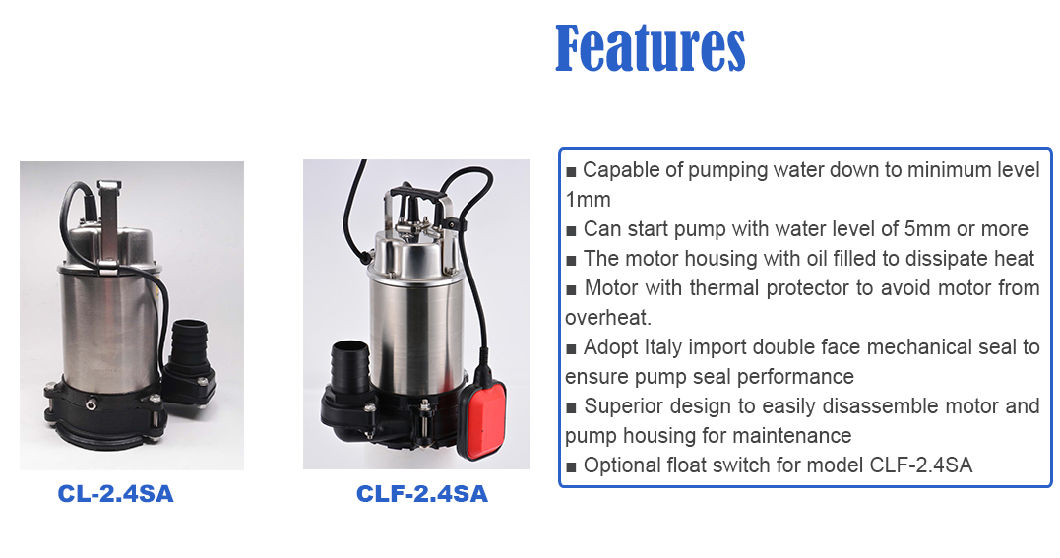 Features

CL-2.4SA

CLF-2.4SA

■ Capable of pumping water down to minimum level 1mm
■ Can start pump with water level of 5mm or more
■ The motor housing with oil filled to dissipate heat
■ Motor with thermal protector to avoid motor from overheat.
■ Adopt Italy import double face mechanical seal to ensure pump seal performance
■ Superior design to easily disassemble motor and pump housing for maintenance
■ Optional float switch for model CLF-2.4SA